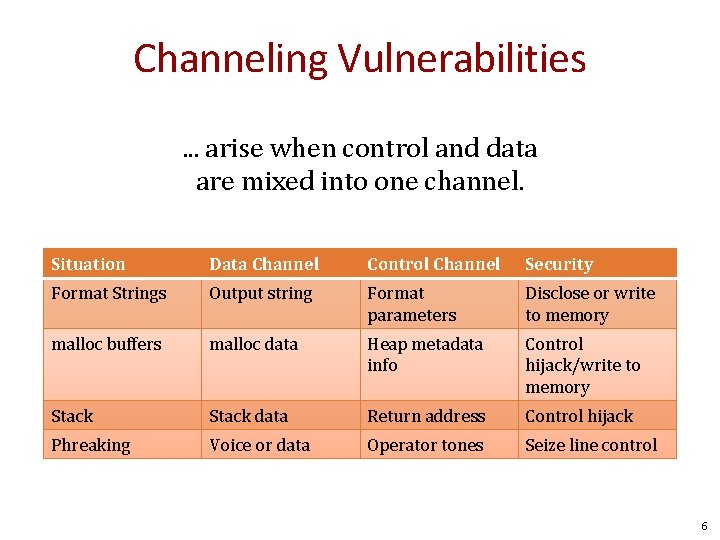 Channeling Vulnerabilities

... arise when control and data are mixed into one channel.

| Situation | Data Channel | Control Channel | Security |
|---|---|---|---|
| Format Strings | Output string | Format parameters | Disclose or write to memory |
| malloc buffers | malloc data | Heap metadata info | Control hijack/write to memory |
| Stack | Stack data | Return address | Control hijack |
| Phreaking | Voice or data | Operator tones | Seize line control |

6